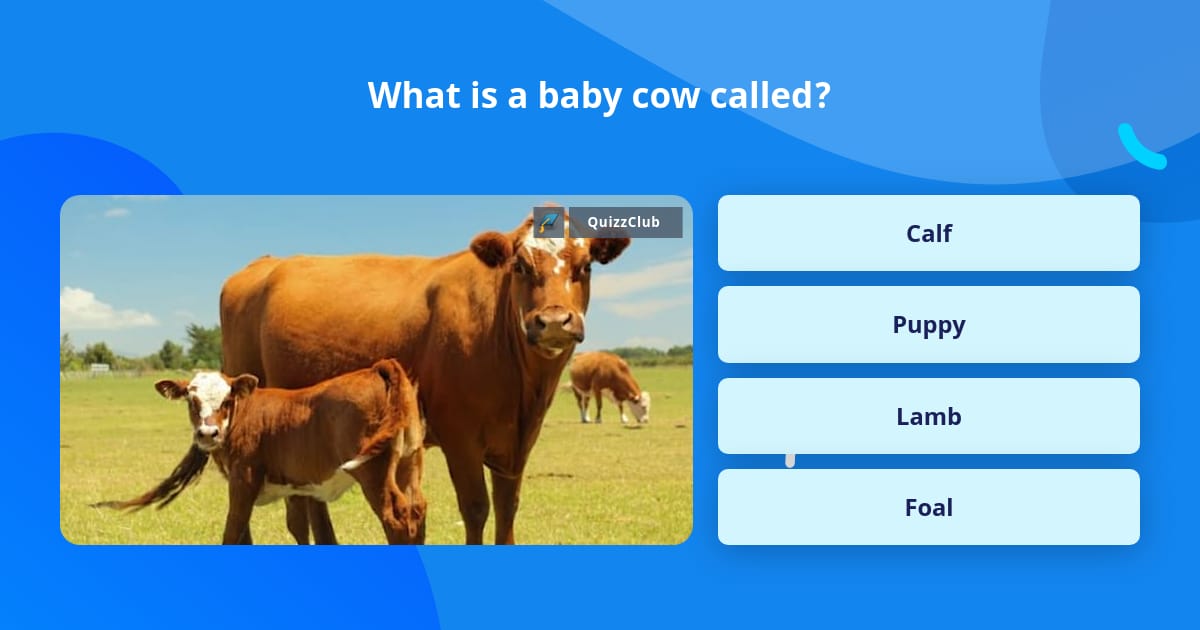 What is a baby cow called?

QuizzClub

Calf

Puppy

Lamb

Foal